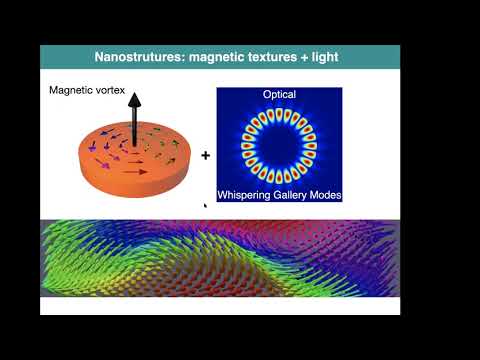 Nanostrutures: magnetic textures + light

Magnetic vortex

+

Optical

Whispering Gallery Modes